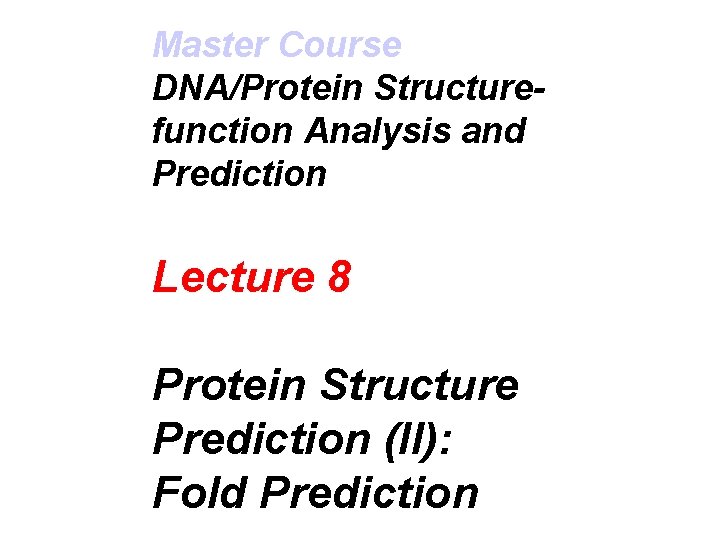 Master Course
DNA/Protein Structure-function Analysis and Prediction

Lecture 8

Protein Structure Prediction (II): Fold Prediction